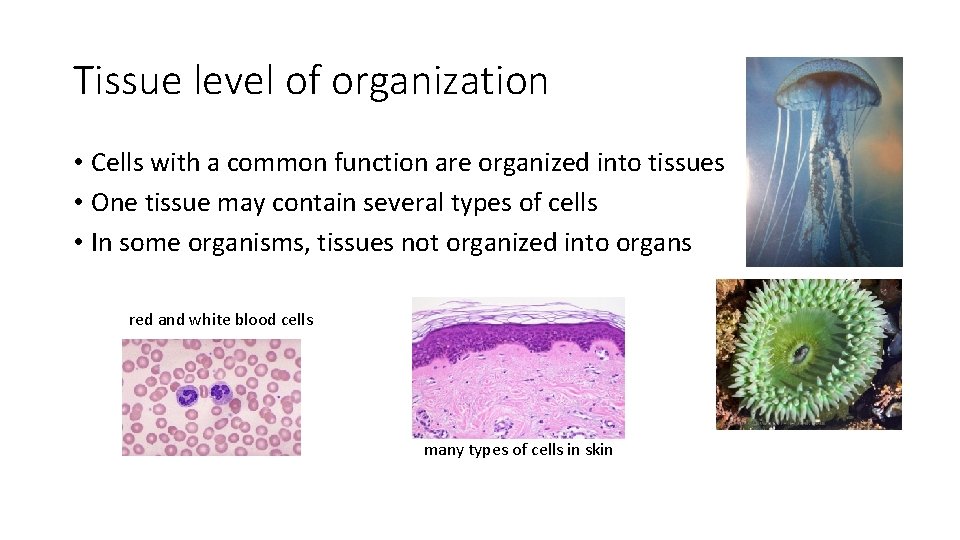 Tissue level of organization

• Cells with a common function are organized into tissues
• One tissue may contain several types of cells
• In some organisms, tissues not organized into organs

red and white blood cells

many types of cells in skin